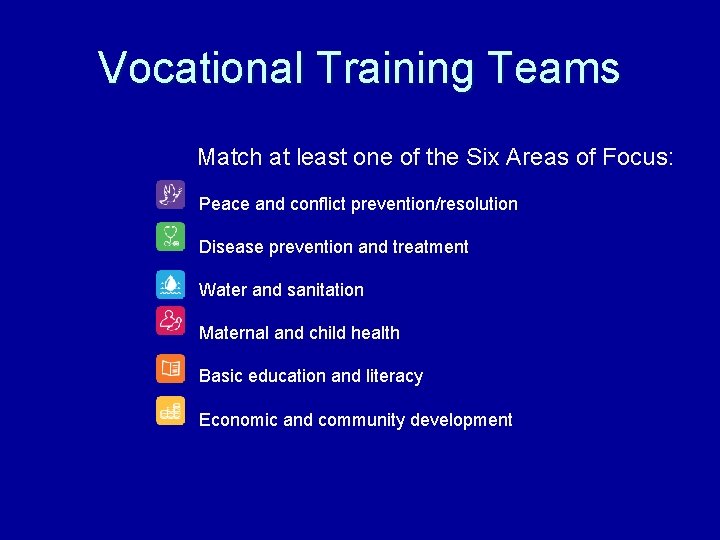 Vocational Training Teams

Match at least one of the Six Areas of Focus:

Peace and conflict prevention/resolution

Disease prevention and treatment

Water and sanitation

Maternal and child health

Basic education and literacy

Economic and community development